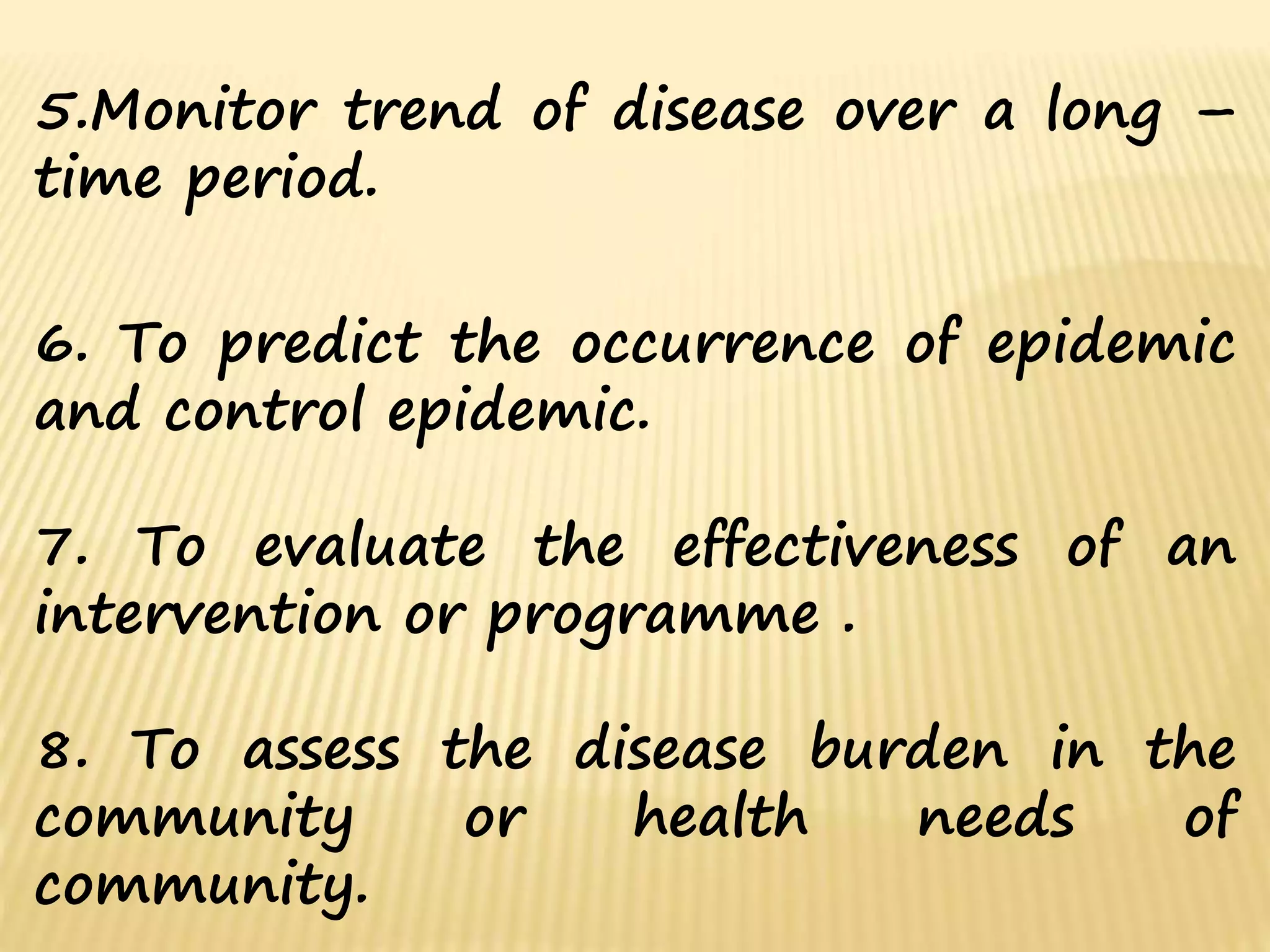 5.Monitor trend of disease over a long – time period.

6. To predict the occurrence of epidemic and control epidemic.

7. To evaluate the effectiveness of an intervention or programme .

8. To assess the disease burden in the community or health needs of community.